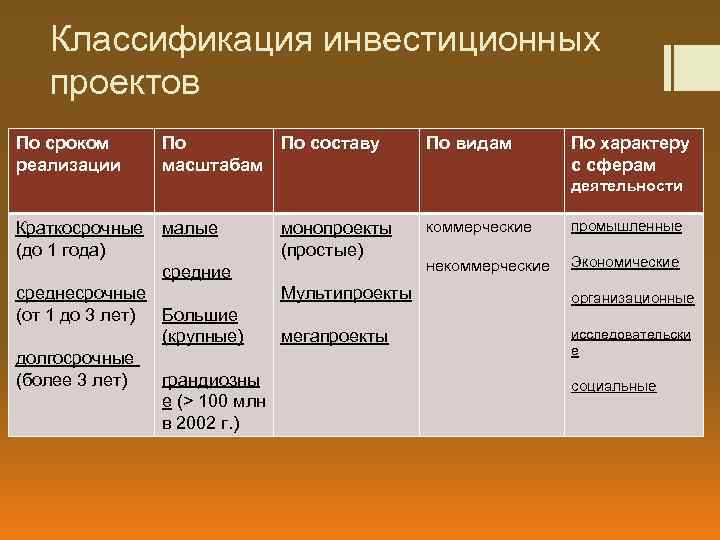 Классификация инвестиционных проектов

| По сроком реализации | По масштабам | По составу | По видам | По характеру с сферам деятельности |
|---|---|---|---|---|
| Краткосрочные (до 1 года) среднесрочные (от 1 до 3 лет) долгосрочные (более 3 лет) | малые средние Большие (крупные) грандиозные (> 100 млн в 2002 г.) | монопроекты (простые) Мультипроекты мегапроекты | коммерческие некоммерческие | промышленные Экономические организационные исследовательские социальные |